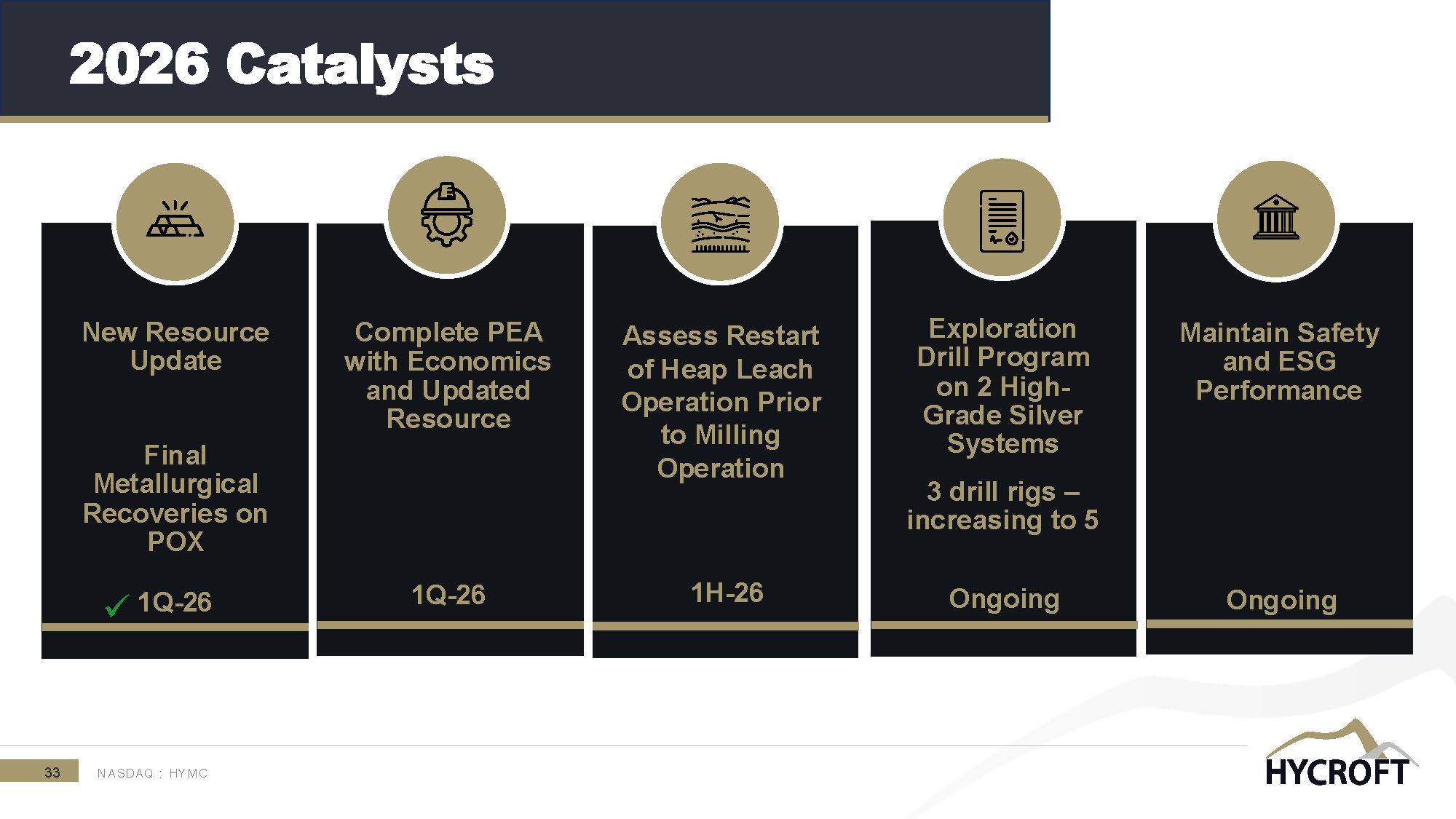 2026 Catalysts

New Resource Update

Final Metallurgical Recoveries on POX

✓ 1Q-26

Complete PEA with Economics and Updated Resource

1Q-26

Assess Restart of Heap Leach Operation Prior to Milling Operation

1H-26

Exploration Drill Program on 2 High-Grade Silver Systems

3 drill rigs – increasing to 5

Ongoing

Maintain Safety and ESG Performance

Ongoing

33 NASDAQ : HYMC

HYCROFT